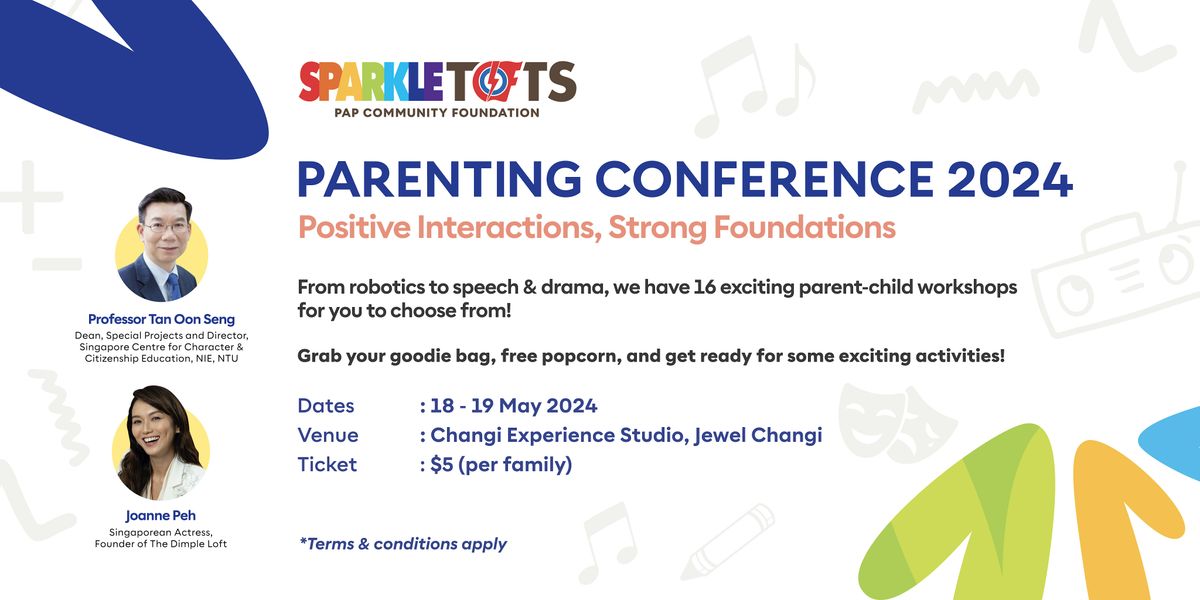 SPARKLETOTS
PAP COMMUNITY FOUNDATION

PARENTING CONFERENCE 2024
Positive Interactions, Strong Foundations

From robotics to speech & drama, we have 16 exciting parent-child workshops for you to choose from!

Grab your goodie bag, free popcorn, and get ready for some exciting activities!

Dates : 18 - 19 May 2024
Venue : Changi Experience Studio, Jewel Changi
Ticket : $5 (per family)

*Terms & conditions apply

Professor Tan Oon Seng
Dean, Special Projects and Director, Singapore Centre for Character & Citizenship Education, NIE, NTU

Joanne Peh
Singaporean Actress, Founder of The Dimple Loft